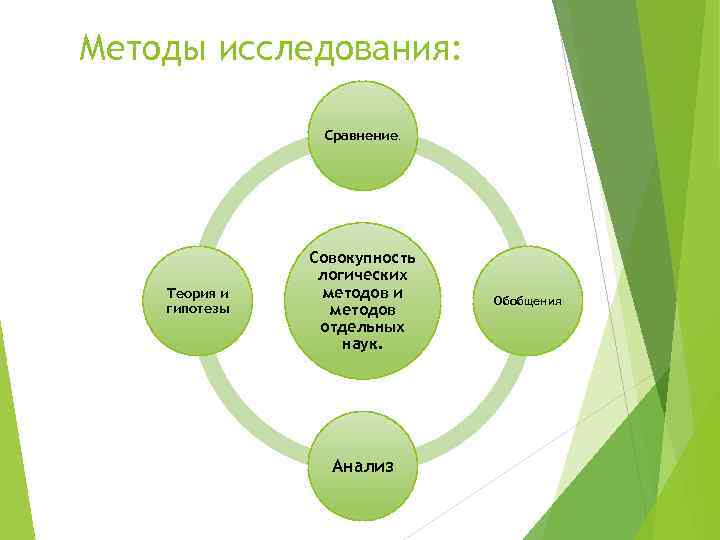 Методы исследования:

Сравнение.

Теория и гипотезы

Совокупность логических методов и методов отдельных наук.

Обобщения

Анализ